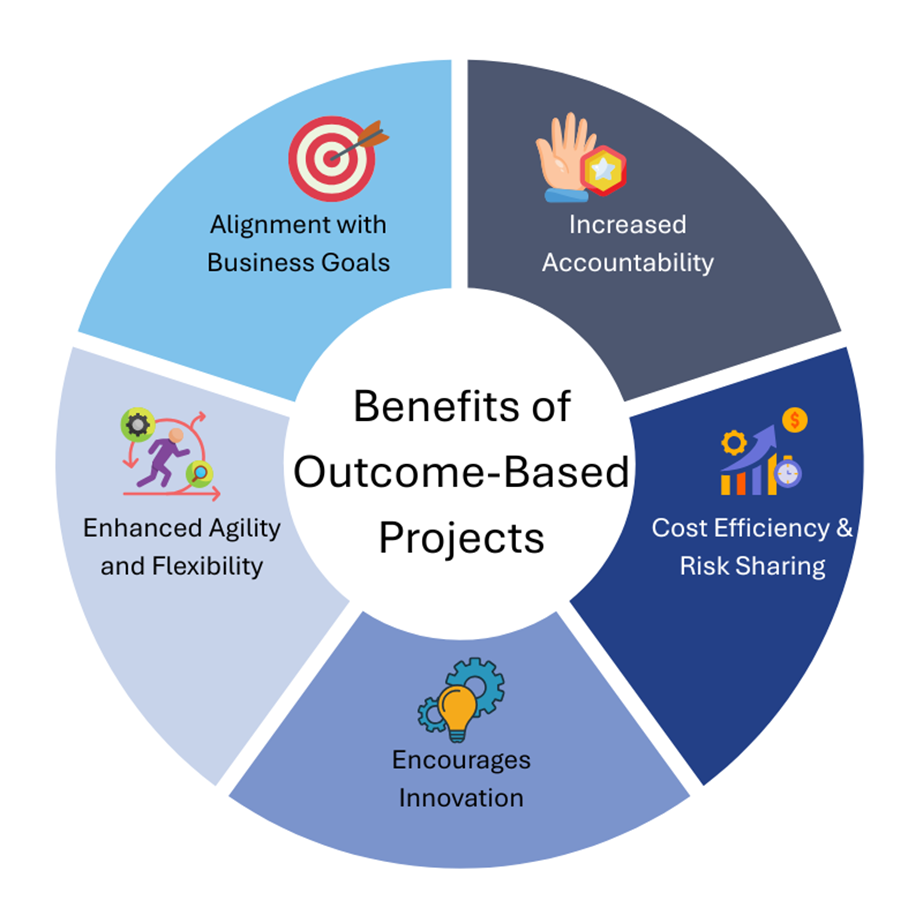 Benefits of Outcome-Based Projects

Alignment with Business Goals

Increased Accountability

Cost Efficiency & Risk Sharing

Encourages Innovation

Enhanced Agility and Flexibility